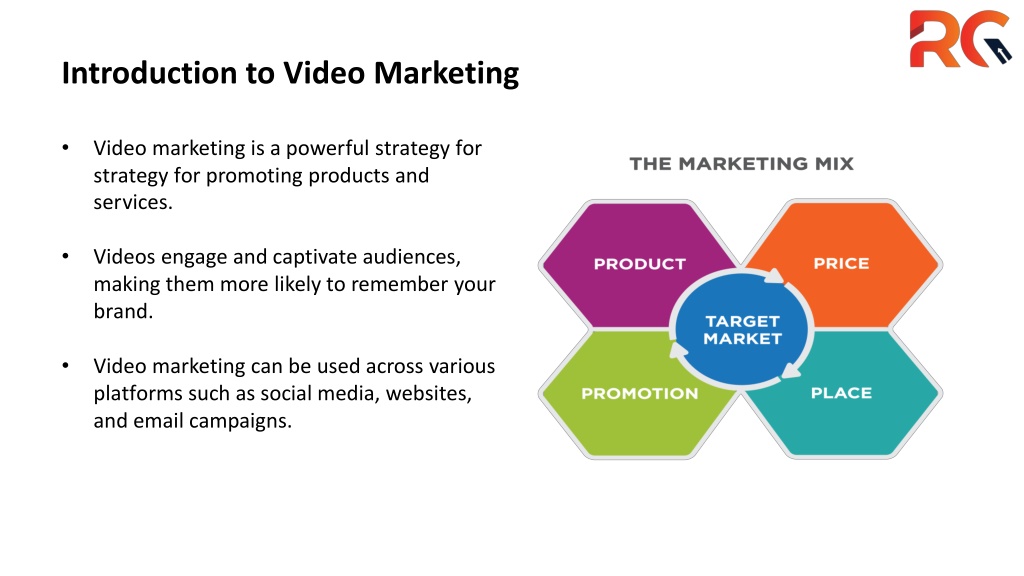 RG

Introduction to Video Marketing

• Video marketing is a powerful strategy for strategy for promoting products and services.

• Videos engage and captivate audiences, making them more likely to remember your brand.

• Video marketing can be used across various platforms such as social media, websites, and email campaigns.

THE MARKETING MIX

PRODUCT

PRICE

TARGET MARKET

PROMOTION

PLACE